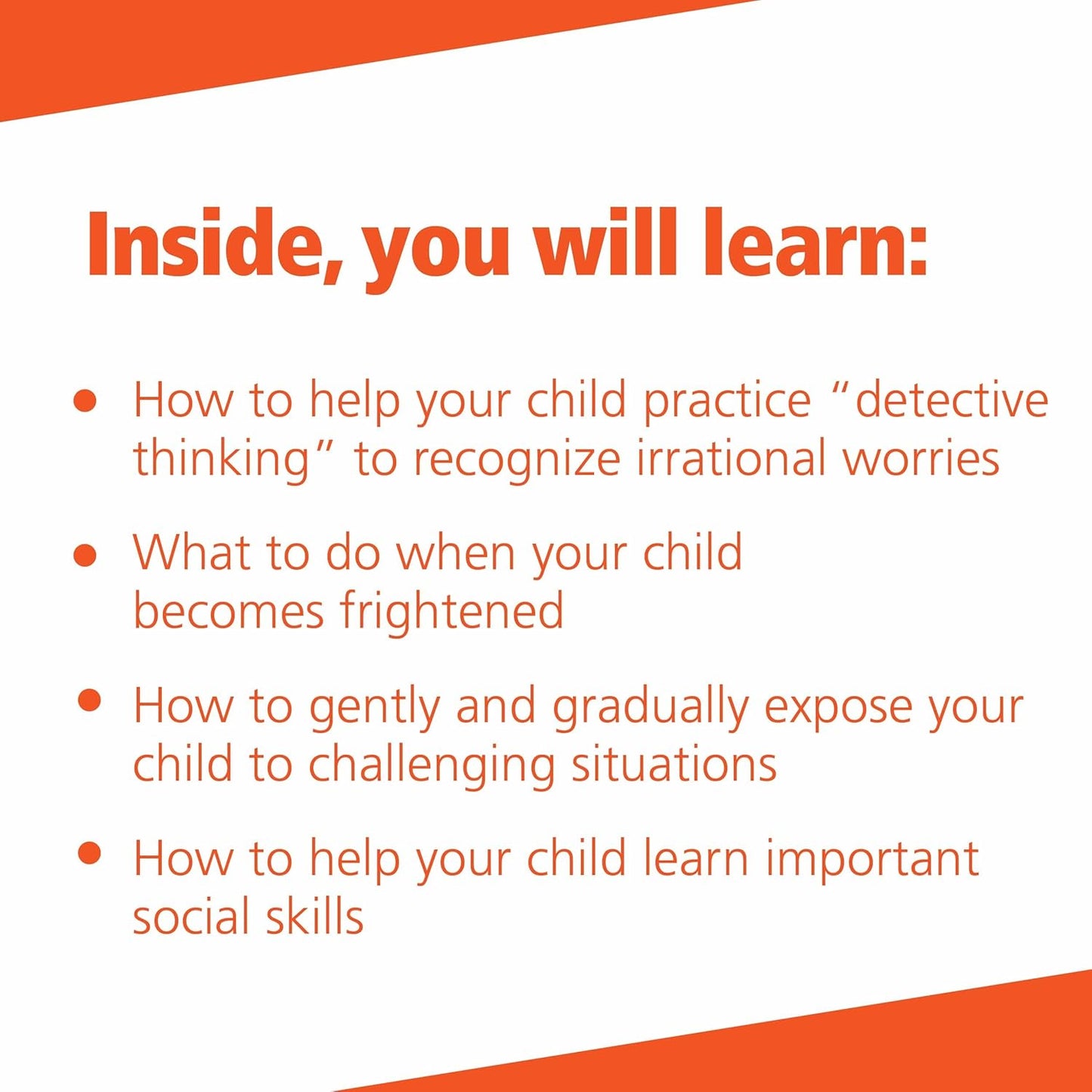 Inside, you will learn:

• How to help your child practice "detective thinking" to recognize irrational worries

• What to do when your child becomes frightened

• How to gently and gradually expose your child to challenging situations

• How to help your child learn important social skills